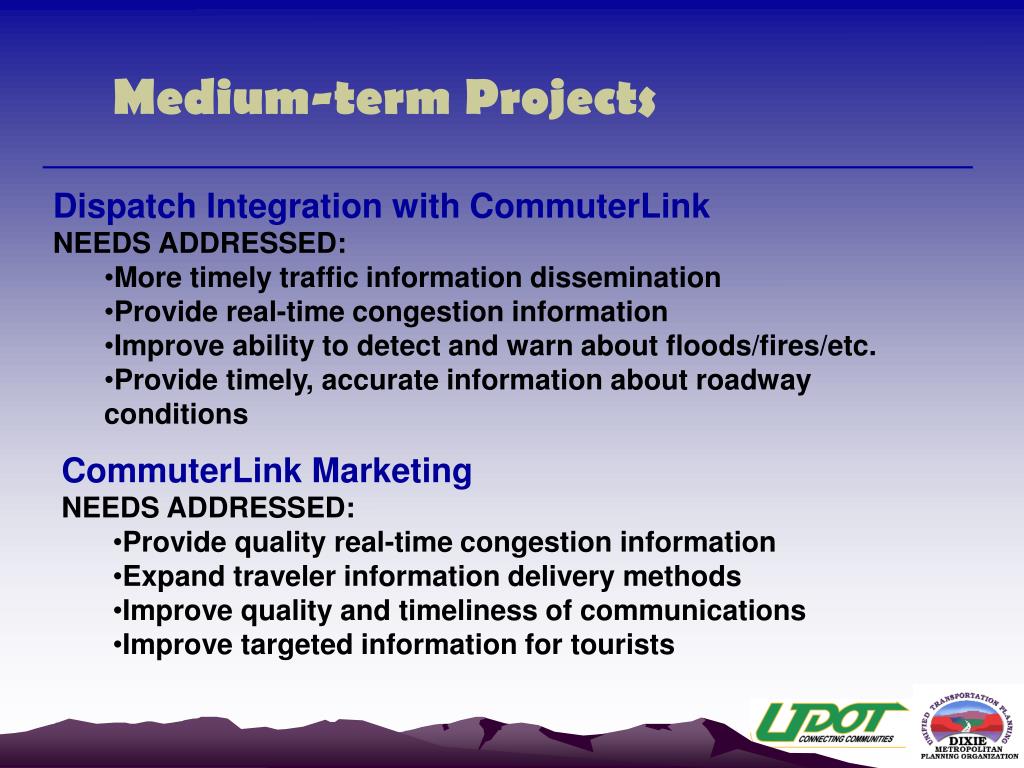 Medium-term Projects

Dispatch Integration with CommuterLink
NEEDS ADDRESSED:
•More timely traffic information dissemination
•Provide real-time congestion information
•Improve ability to detect and warn about floods/fires/etc.
•Provide timely, accurate information about roadway conditions

CommuterLink Marketing
NEEDS ADDRESSED:
•Provide quality real-time congestion information
•Expand traveler information delivery methods
•Improve quality and timeliness of communications
•Improve targeted information for tourists

UDOT
CONNECTING COMMUNITIES

UNIFIED TRANSPORTATION PLANNING
DIXIE
METROPOLITAN
PLANNING ORGANIZATION